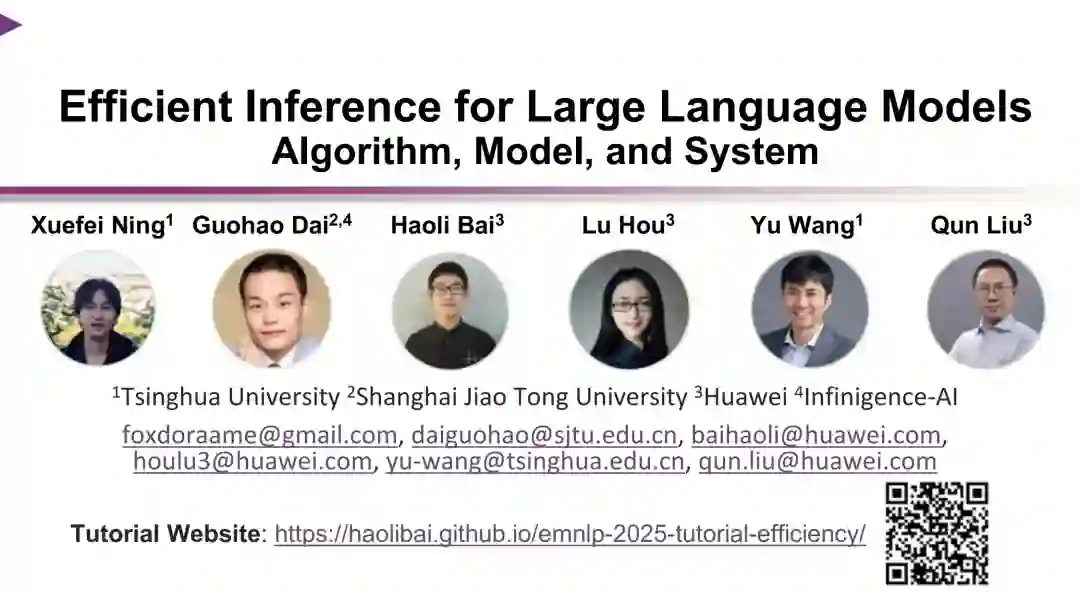 Efficient Inference for Large Language Models
Algorithm, Model, and System

Xuefei Ning$^1$ Guohao Dai$^{2,4}$ Haoli Bai$^3$ Lu Hou$^3$ Yu Wang$^1$ Qun Liu$^3$

$^1$Tsinghua University $^2$Shanghai Jiao Tong University $^3$Huawei $^4$Infinigence-AI

foxdoraame@gmail.com, daiguohao@sjtu.edu.cn, baihaoli@huawei.com, houlu3@huawei.com, yu-wang@tsinghua.edu.cn, qun.liu@huawei.com

Tutorial Website: https://haolibai.github.io/emnlp-2025-tutorial-efficiency/